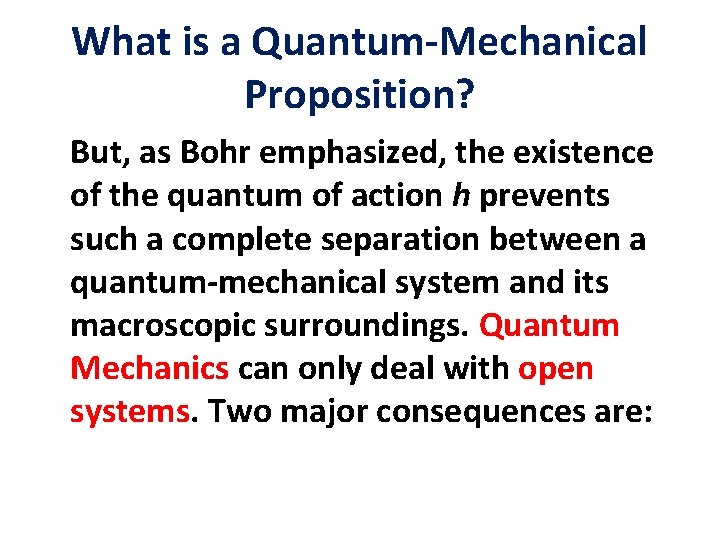 What is a Quantum-Mechanical Proposition?

But, as Bohr emphasized, the existence of the quantum of action $h$ prevents such a complete separation between a quantum-mechanical system and its macroscopic surroundings. Quantum Mechanics can only deal with open systems. Two major consequences are: